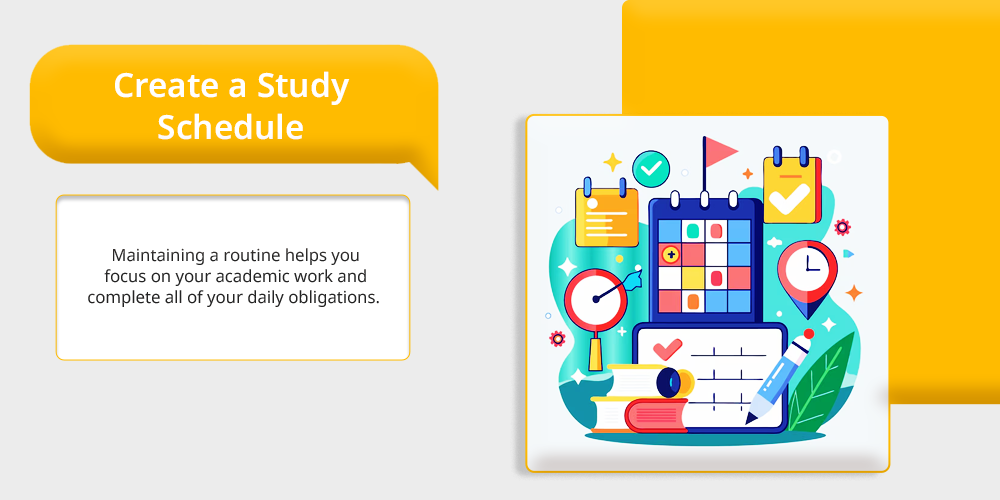 Create a Study Schedule

Maintaining a routine helps you focus on your academic work and complete all of your daily obligations.